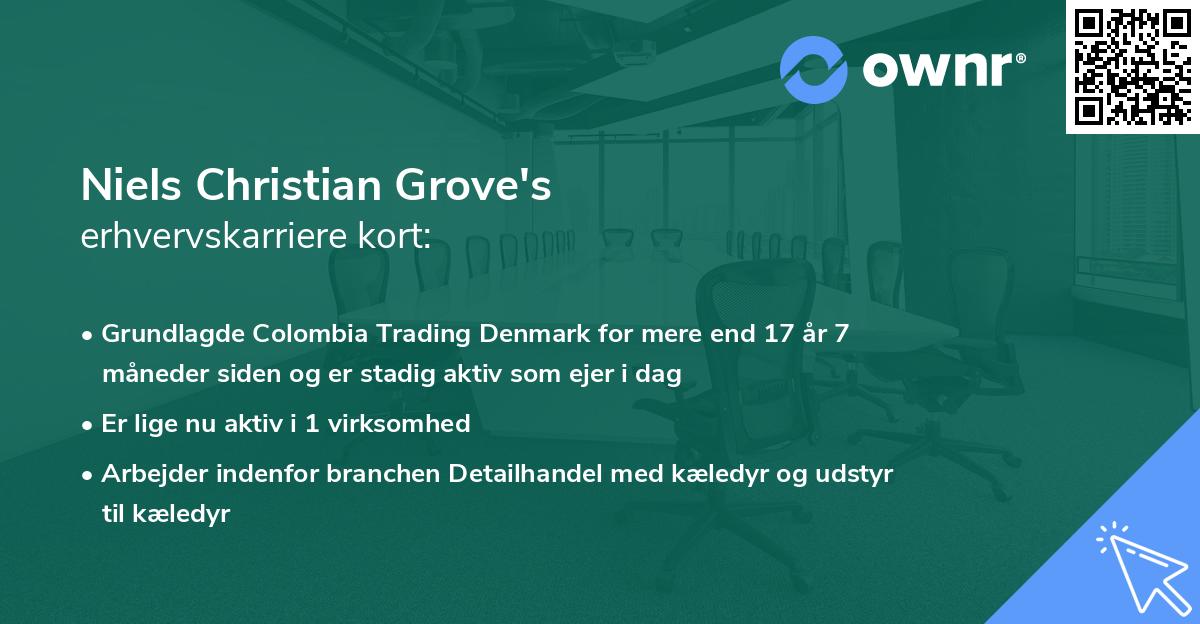 ownr®

Niels Christian Grove's
erhvervskarriere kort:

• Grundlagde Colombia Trading Denmark for mere end 17 år 7 måneder siden og er stadig aktiv som ejer i dag
• Er lige nu aktiv i 1 virksomhed
• Arbejder indenfor branchen Detailhandel med kæledyr og udstyr til kæledyr